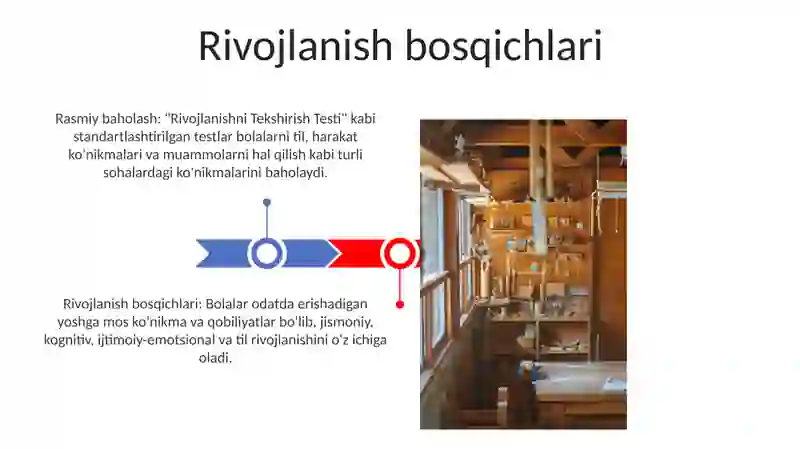 Rivojlanish bosqichlari

Rasmiy baholash: "Rivojlanishni Tekshirish Testi" kabi standartlashtirilgan testlar bolalarni til, harakat ko'nikmalari va muammolarni hal qilish kabi turli sohalardagi ko'nikmalarini baholaydi.

Rivojlanish bosqichlari: Bolalar odatda erishadigan yoshga mos ko'nikma va qobiliyatlar bo'lib, jismoniy, kognitiv, ijtimoiy-emotsional va til rivojlanishini o'z ichiga oladi.